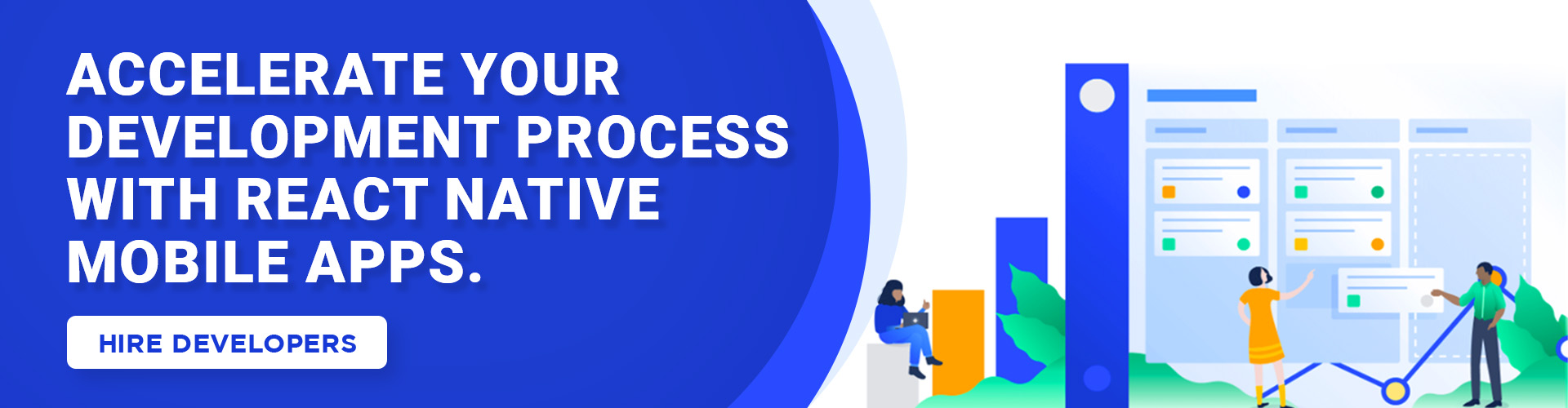 ACCELERATE YOUR DEVELOPMENT PROCESS WITH REACT NATIVE MOBILE APPS.

HIRE DEVELOPERS